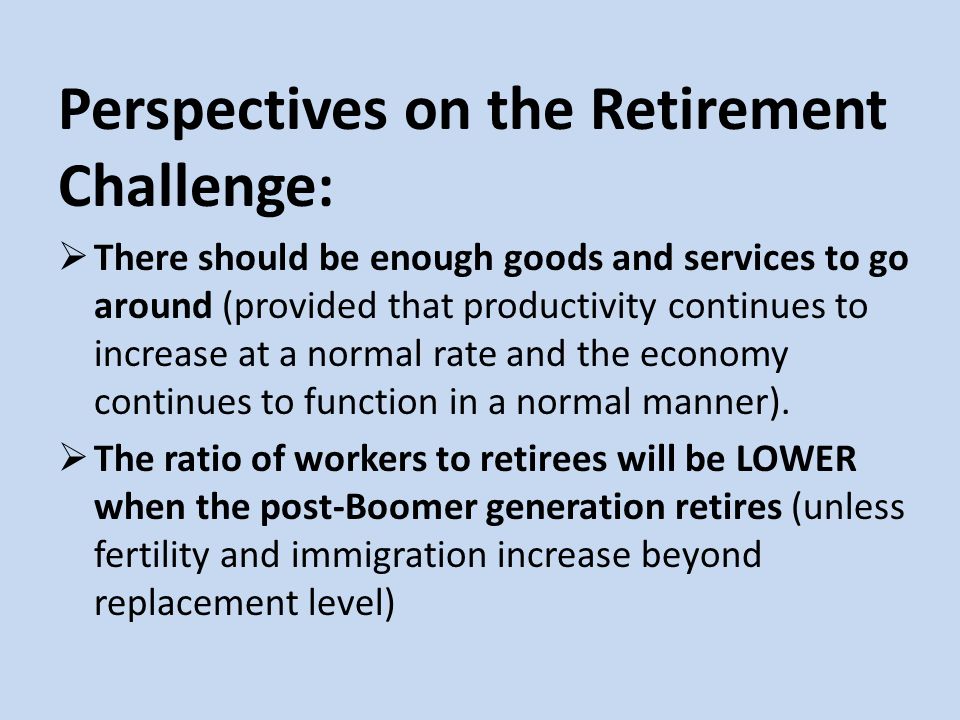 Perspectives on the Retirement Challenge:

➢ There should be enough goods and services to go around (provided that productivity continues to increase at a normal rate and the economy continues to function in a normal manner).

➢ The ratio of workers to retirees will be LOWER when the post-Boomer generation retires (unless fertility and immigration increase beyond replacement level)